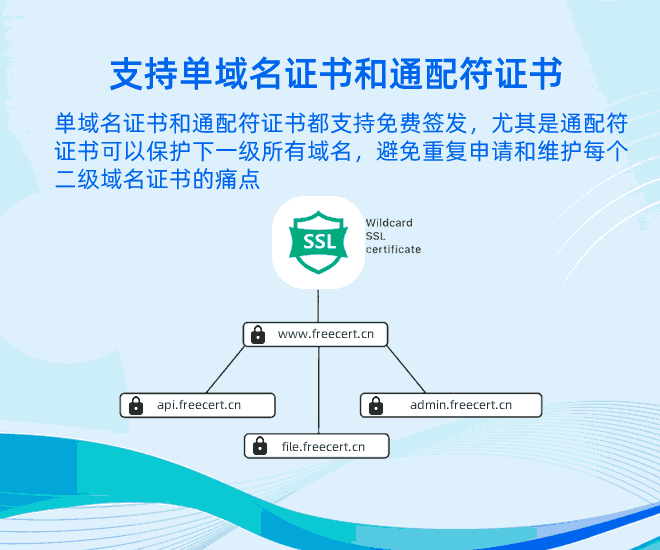 支持单域名证书和通配符证书

单域名证书和通配符证书都支持免费签发，尤其是通配符证书可以保护下一级所有域名，避免重复申请和维护每个二级域名证书的痛点

SSL

Wildcard
SSL
certificate

www.freecert.cn

api.freecert.cn

admin.freecert.cn

file.freecert.cn